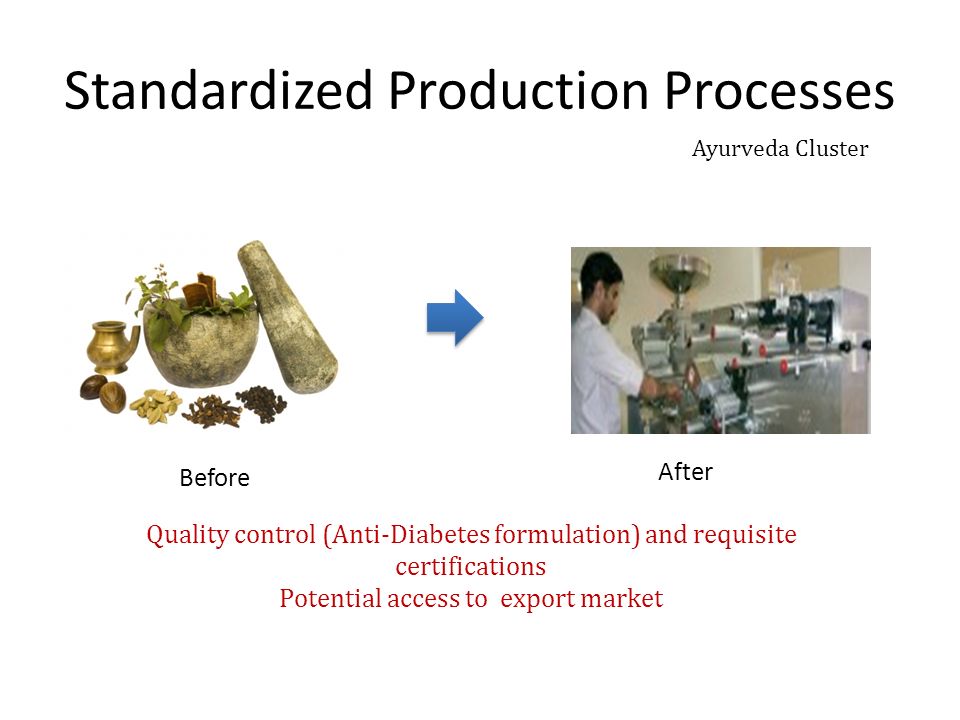 Standardized Production Processes

Ayurveda Cluster

Before

After

Quality control (Anti-Diabetes formulation) and requisite certifications
Potential access to export market